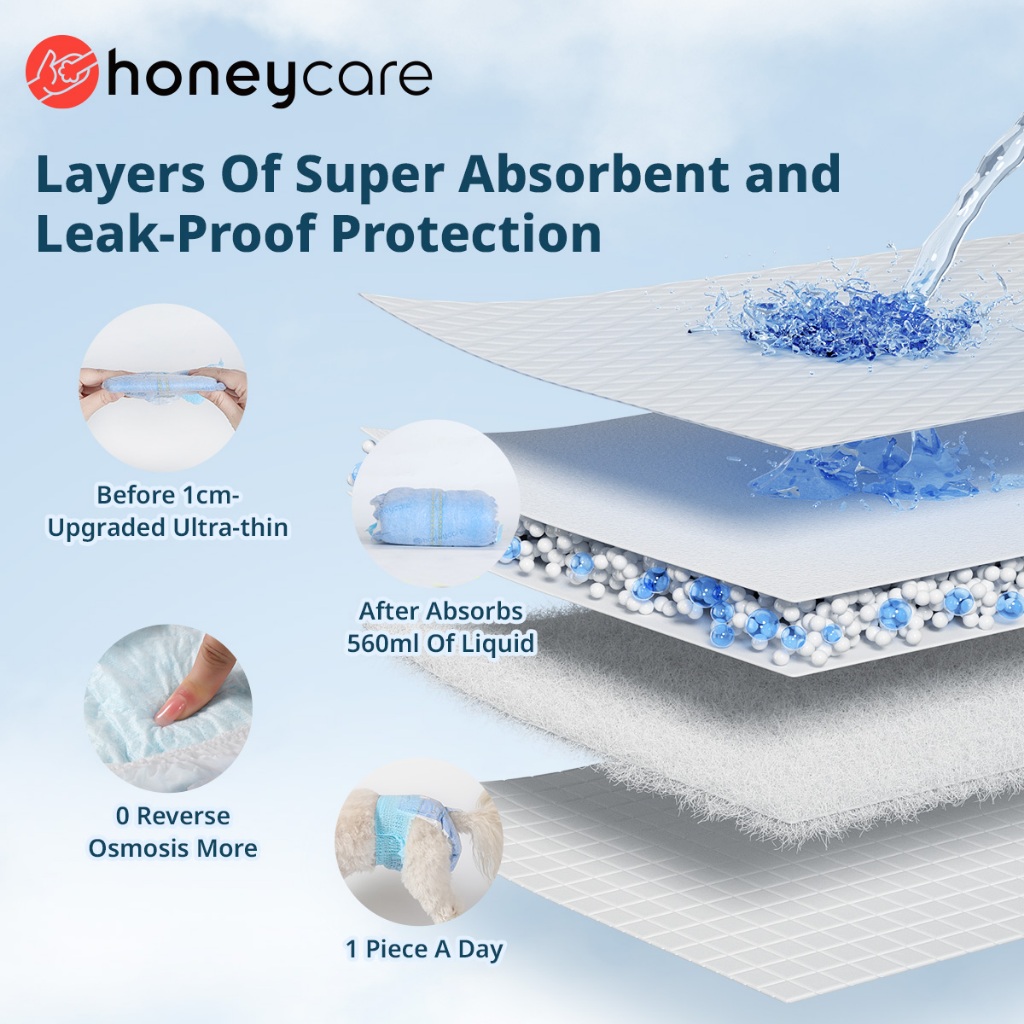 honeycare

Layers Of Super Absorbent and Leak-Proof Protection

Before 1cm-Upgraded Ultra-thin

After Absorbs 560ml Of Liquid

0 Reverse Osmosis More

1 Piece A Day